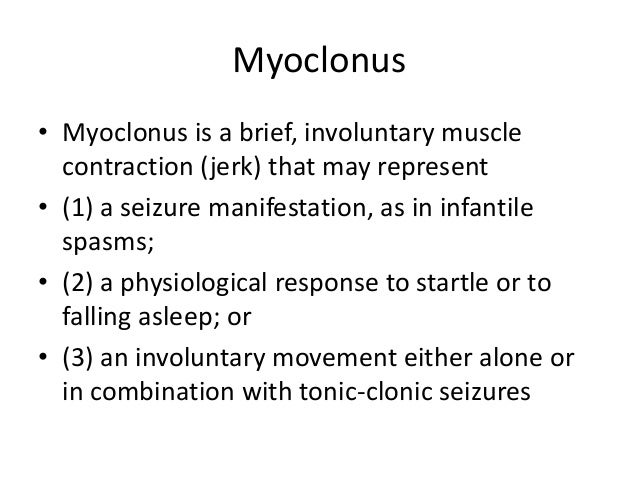 Myoclonus

• Myoclonus is a brief, involuntary muscle contraction (jerk) that may represent
• (1) a seizure manifestation, as in infantile spasms;
• (2) a physiological response to startle or to falling asleep; or
• (3) an involuntary movement either alone or in combination with tonic-clonic seizures